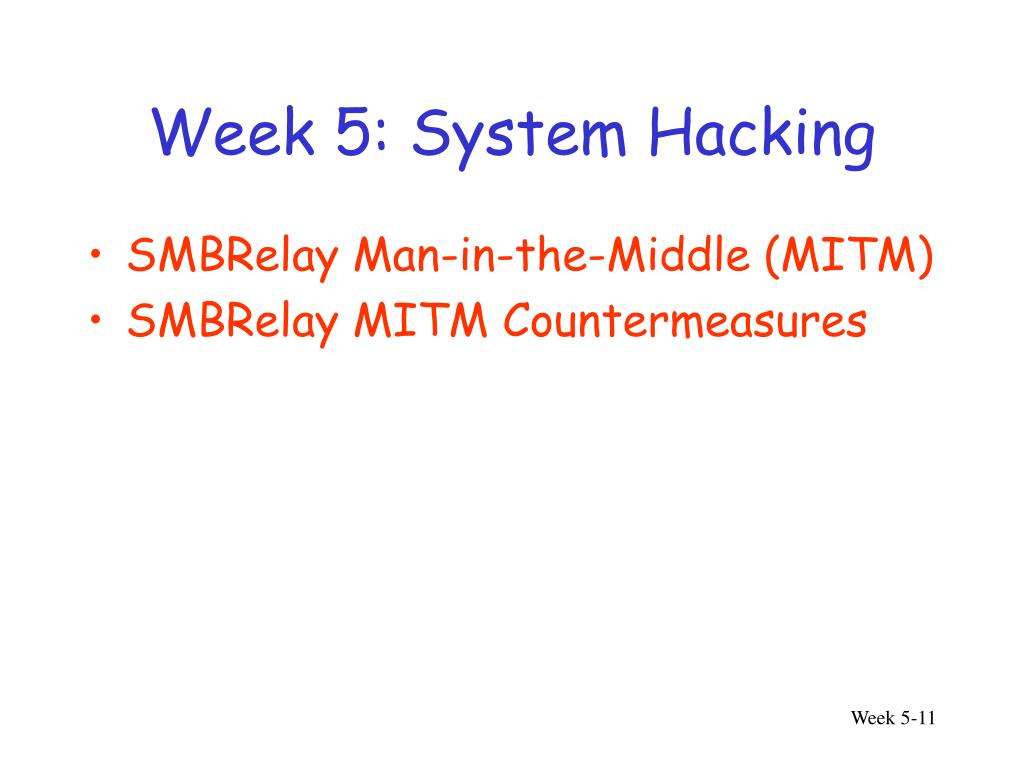 Week 5: System Hacking

• SMBRelay Man-in-the-Middle (MITM)
• SMBRelay MITM Countermeasures

Week 5-11